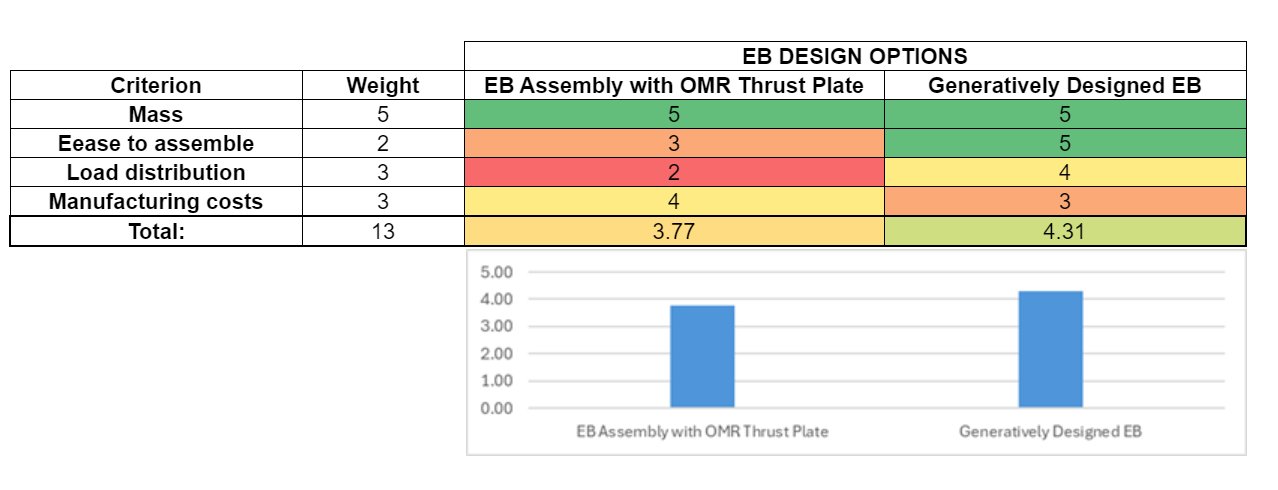 | | | EB DESIGN OPTIONS | |
|---|---|---|---|
| Criterion | Weight | EB Assembly with OMR Thrust Plate | Generatively Designed EB |
| Mass | 5 | 5 | 5 |
| Eease to assemble | 2 | 3 | 5 |
| Load distribution | 3 | 2 | 4 |
| Manufacturing costs | 3 | 4 | 3 |
| Total: | 13 | 3.77 | 4.31 |

5.00
4.00
3.00
2.00
1.00
0.00

EB Assembly with OMR Thrust Plate
Generatively Designed EB